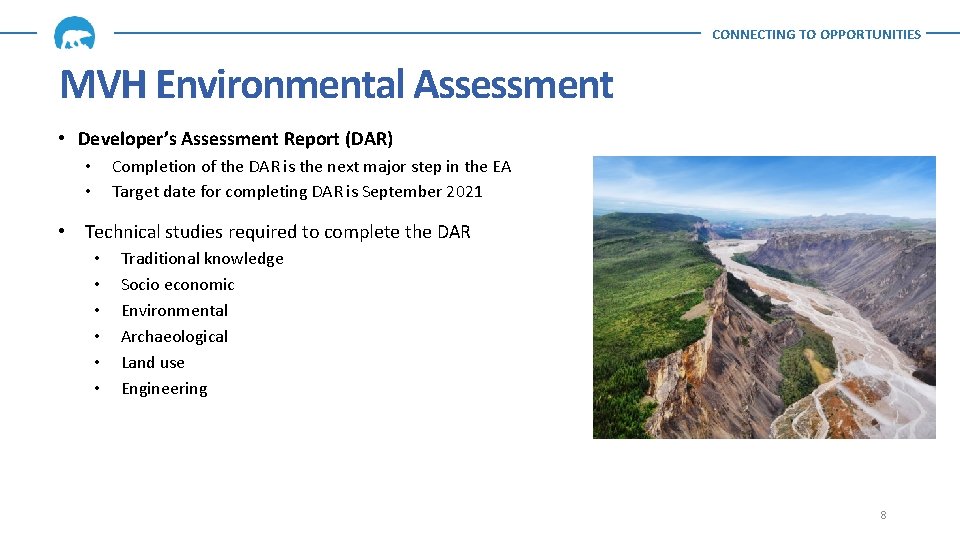 CONNECTING TO OPPORTUNITIES

MVH Environmental Assessment

• Developer's Assessment Report (DAR)
  • Completion of the DAR is the next major step in the EA
  • Target date for completing DAR is September 2021

• Technical studies required to complete the DAR
  • Traditional knowledge
  • Socio economic
  • Environmental
  • Archaeological
  • Land use
  • Engineering

8